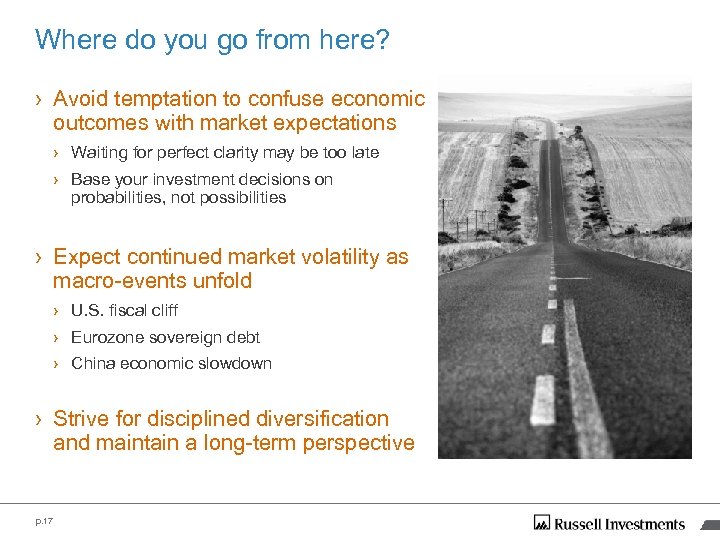 Where do you go from here?

› Avoid temptation to confuse economic outcomes with market expectations

› Waiting for perfect clarity may be too late

› Base your investment decisions on probabilities, not possibilities

› Expect continued market volatility as macro-events unfold

› U.S. fiscal cliff

› Eurozone sovereign debt

› China economic slowdown

› Strive for disciplined diversification and maintain a long-term perspective

p.17

Russell Investments